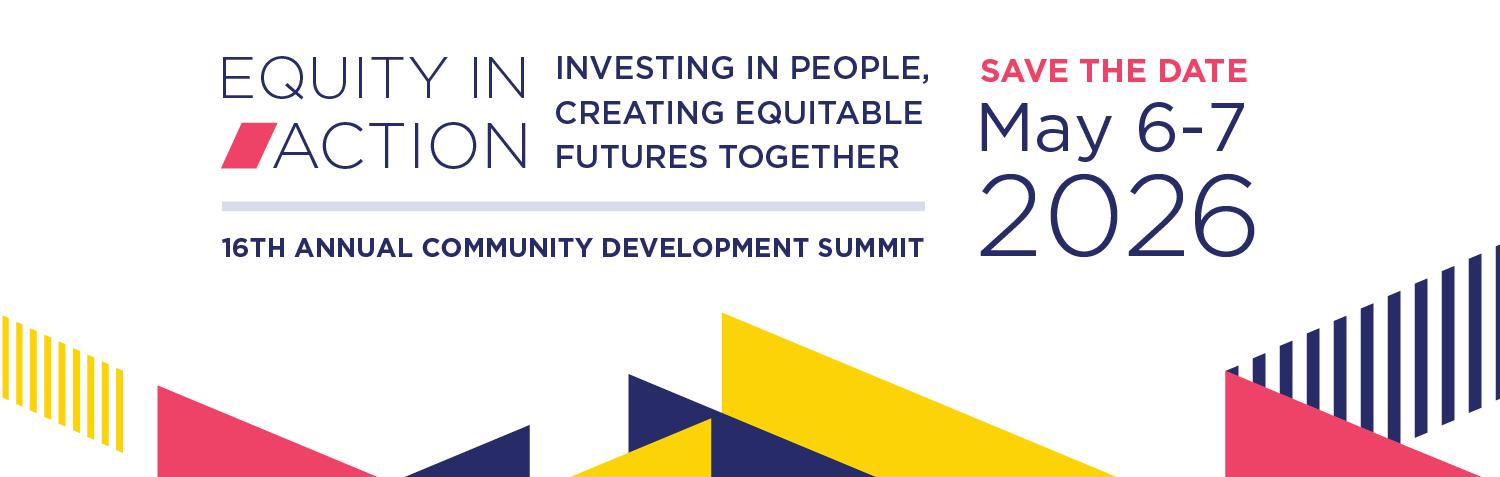 EQUITY IN ACTION

INVESTING IN PEOPLE, CREATING EQUITABLE FUTURES TOGETHER

16TH ANNUAL COMMUNITY DEVELOPMENT SUMMIT

SAVE THE DATE
May 6-7
2026